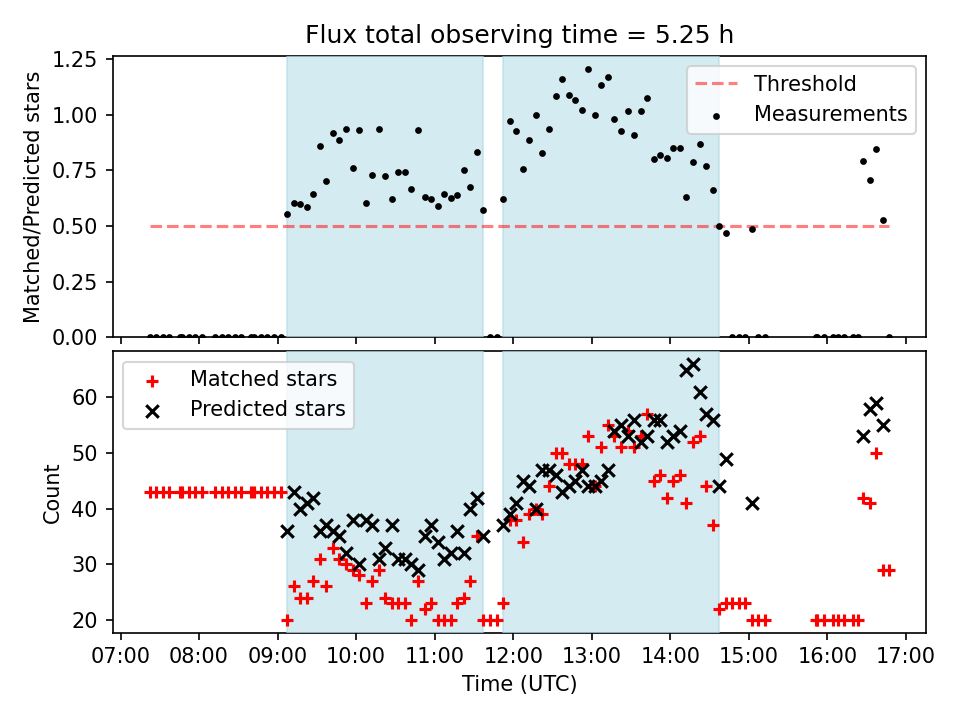 Flux total observing time = 5.25 h

Matched/Predicted stars

1.25
1.00
0.75
0.50
0.25
0.00

Threshold
Measurements

Count

60
50
40
30
20

Matched stars
Predicted stars

07:00 08:00 09:00 10:00 11:00 12:00 13:00 14:00 15:00 16:00 17:00

Time (UTC)